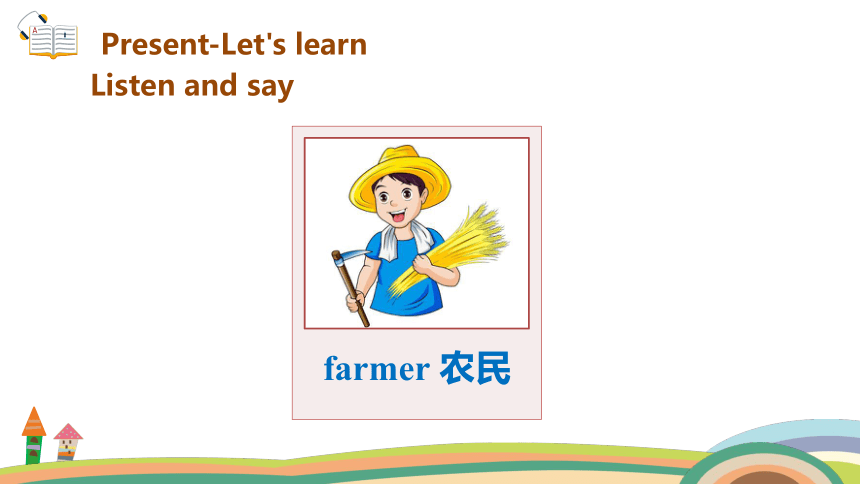 Present-Let's learn
Listen and say

farmer 农民